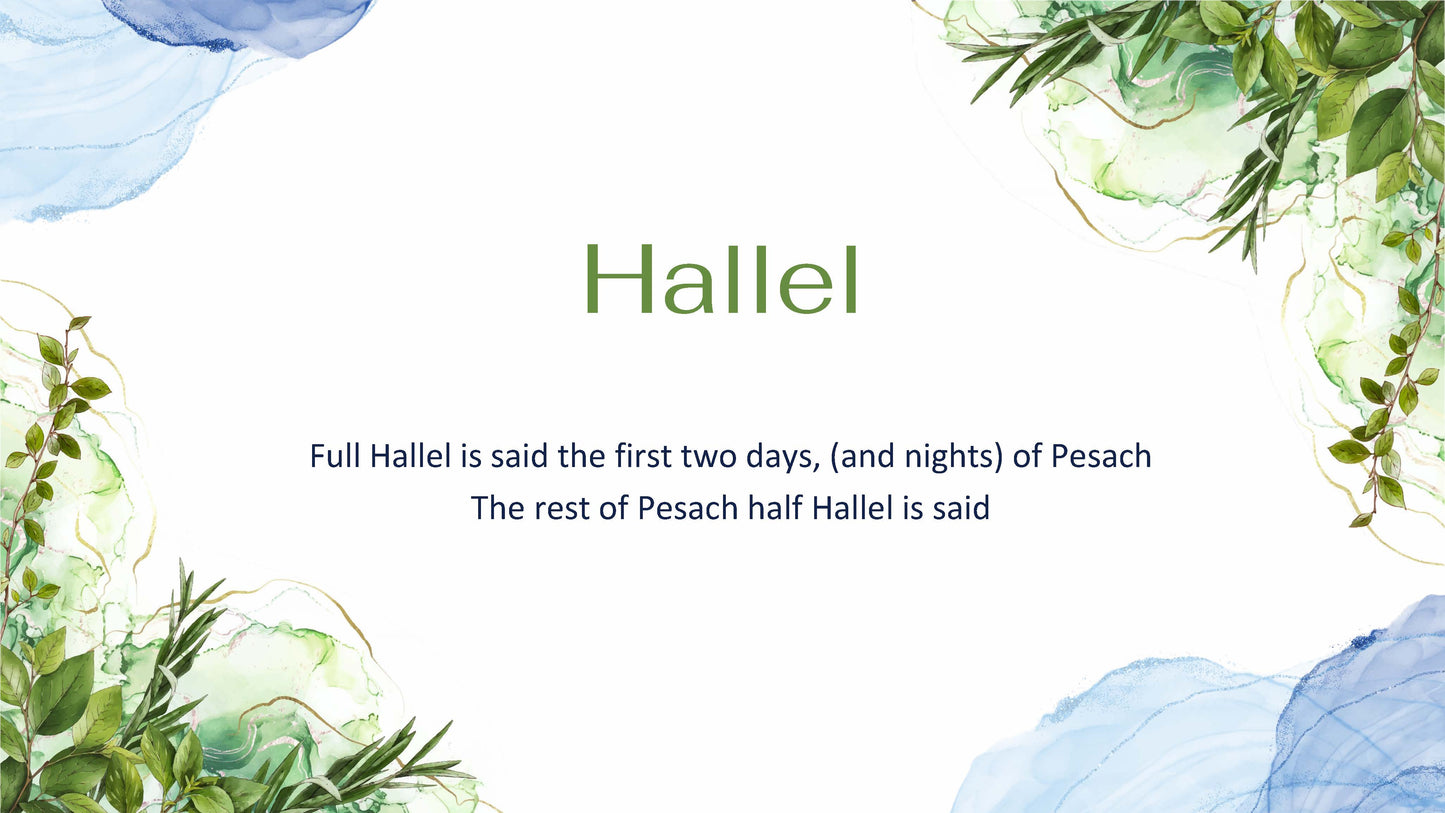 Hallel

Full Hallel is said the first two days, (and nights) of Pesach
The rest of Pesach half Hallel is said